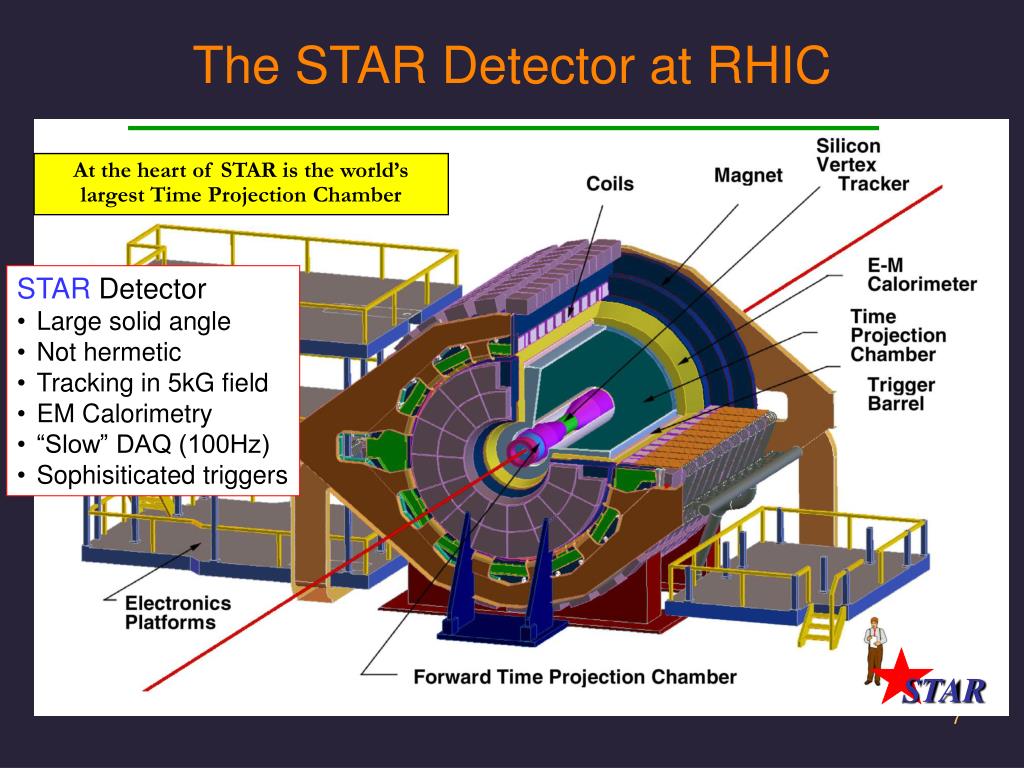 The STAR Detector at RHIC

At the heart of STAR is the world's largest Time Projection Chamber

STAR Detector
• Large solid angle
• Not hermetic
• Tracking in 5kG field
• EM Calorimetry
• "Slow" DAQ (100Hz)
• Sophisiticated triggers

Coils

Magnet

Silicon Vertex Tracker

E-M Calorimeter

Time Projection Chamber

Trigger Barrel

Electronics Platforms

Forward Time Projection Chamber

STAR

7